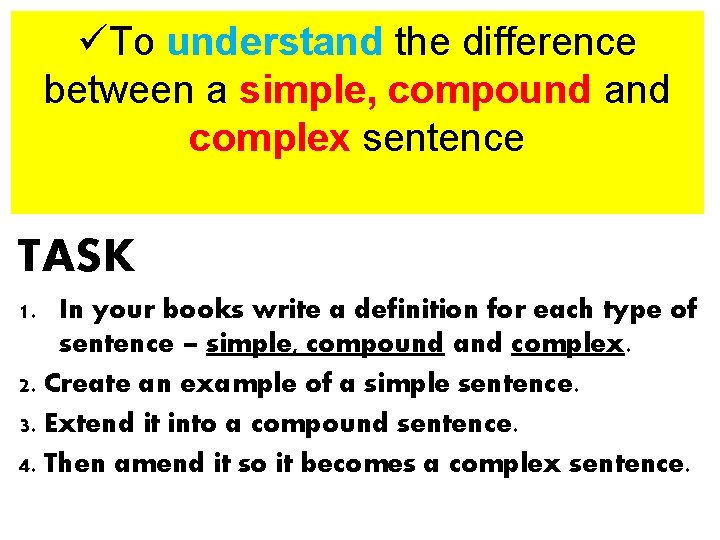 ✓To understand the difference between a simple, compound and complex sentence

TASK

1. In your books write a definition for each type of sentence – simple, compound and complex.
2. Create an example of a simple sentence.
3. Extend it into a compound sentence.
4. Then amend it so it becomes a complex sentence.